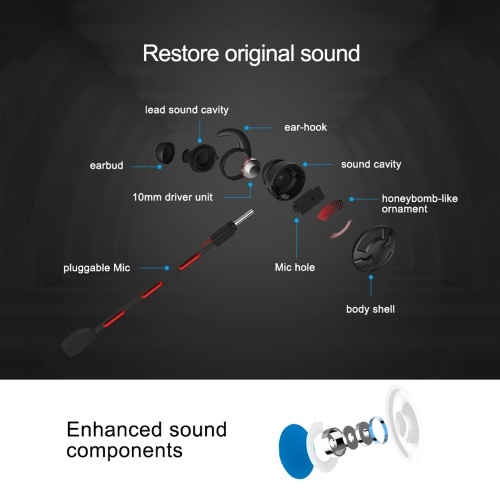 Restore original sound

lead sound cavity

ear-hook

earbud

sound cavity

10mm driver unit

honeybomb-like ornament

pluggable Mic

Mic hole

body shell

Enhanced sound components